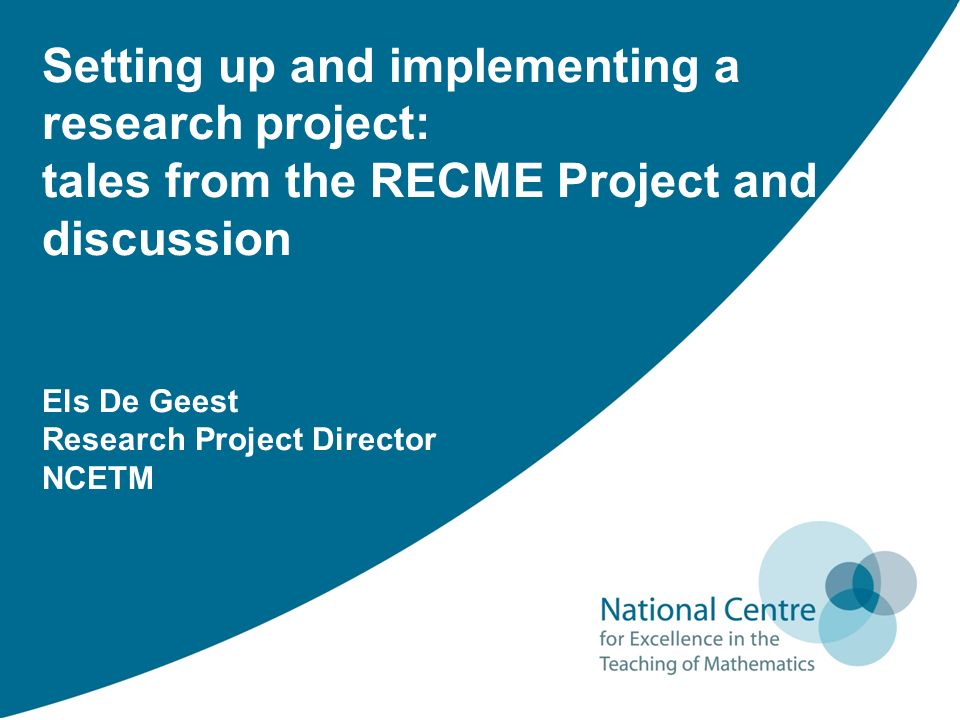 Setting up and implementing a research project:
tales from the RECME Project and discussion

Els De Geest
Research Project Director
NCETM

National Centre
for Excellence in the
Teaching of Mathematics